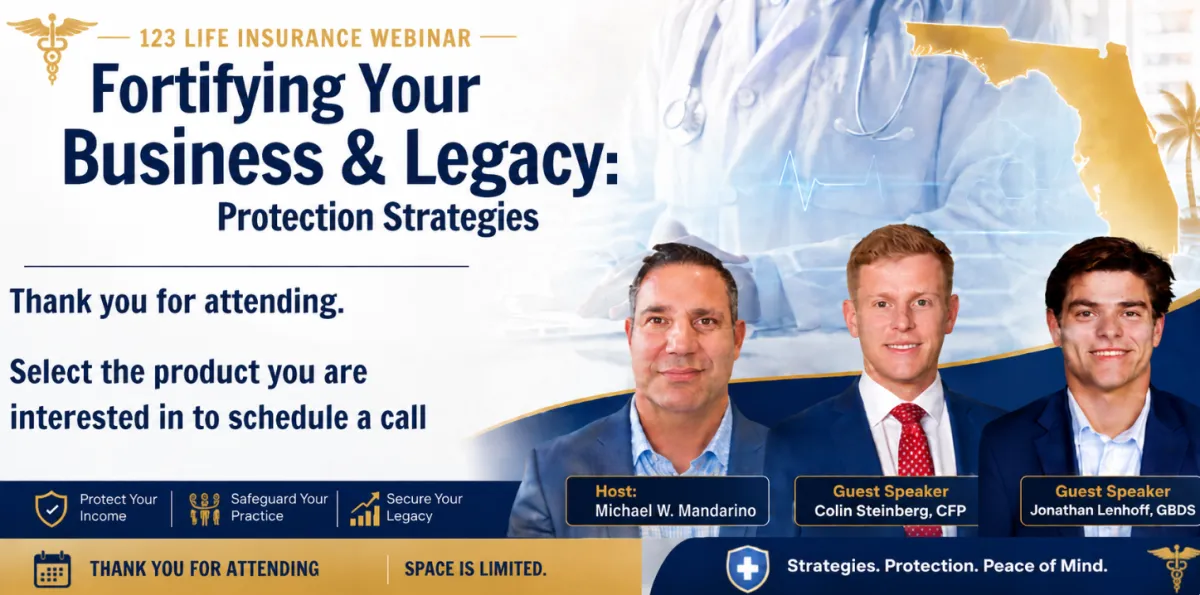 123 LIFE INSURANCE WEBINAR

Fortifying Your Business & Legacy:

Protection Strategies

Thank you for attending.

Select the product you are interested in to schedule a call

Protect Your Income

Safeguard Your Practice

Secure Your Legacy

Host: Michael W. Mandarino

Guest Speaker Colin Steinberg, CFP

Guest Speaker Jonathan Lenhoff, GBDS

THANK YOU FOR ATTENDING

SPACE IS LIMITED.

Strategies. Protection. Peace of Mind.